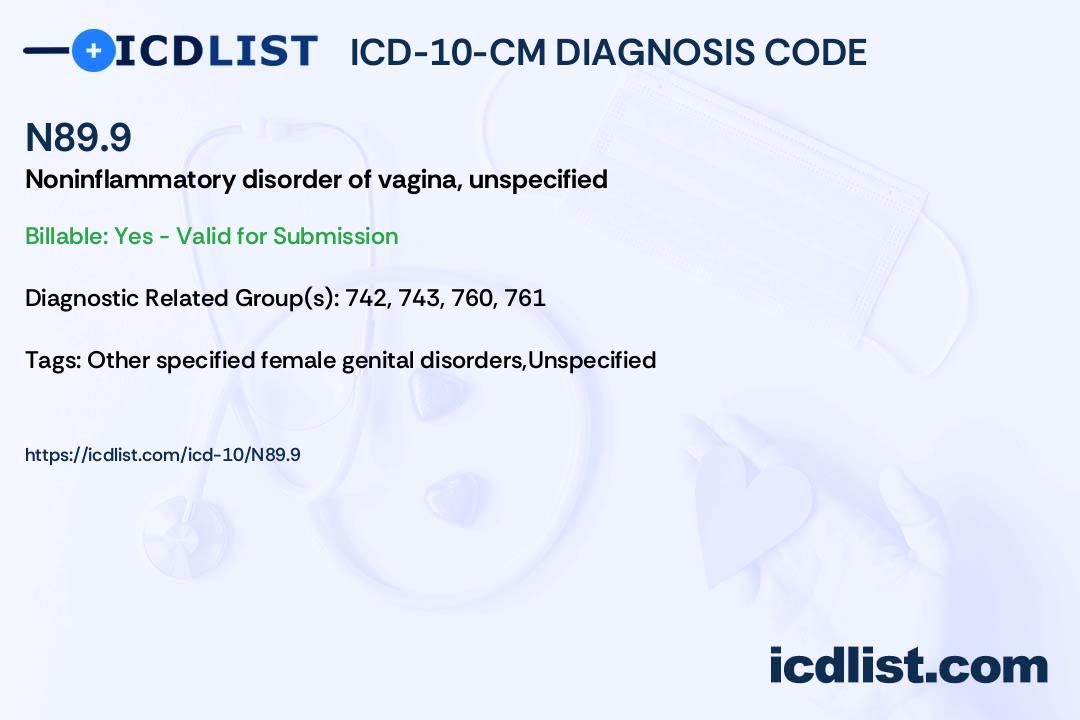 ICDLIST ICD-10-CM DIAGNOSIS CODE

N89.9

Noninflammatory disorder of vagina, unspecified

Billable: Yes - Valid for Submission

Diagnostic Related Group(s): 742, 743, 760, 761

Tags: Other specified female genital disorders,Unspecified

https://icdlist.com/icd-10/N89.9

icdlist.com